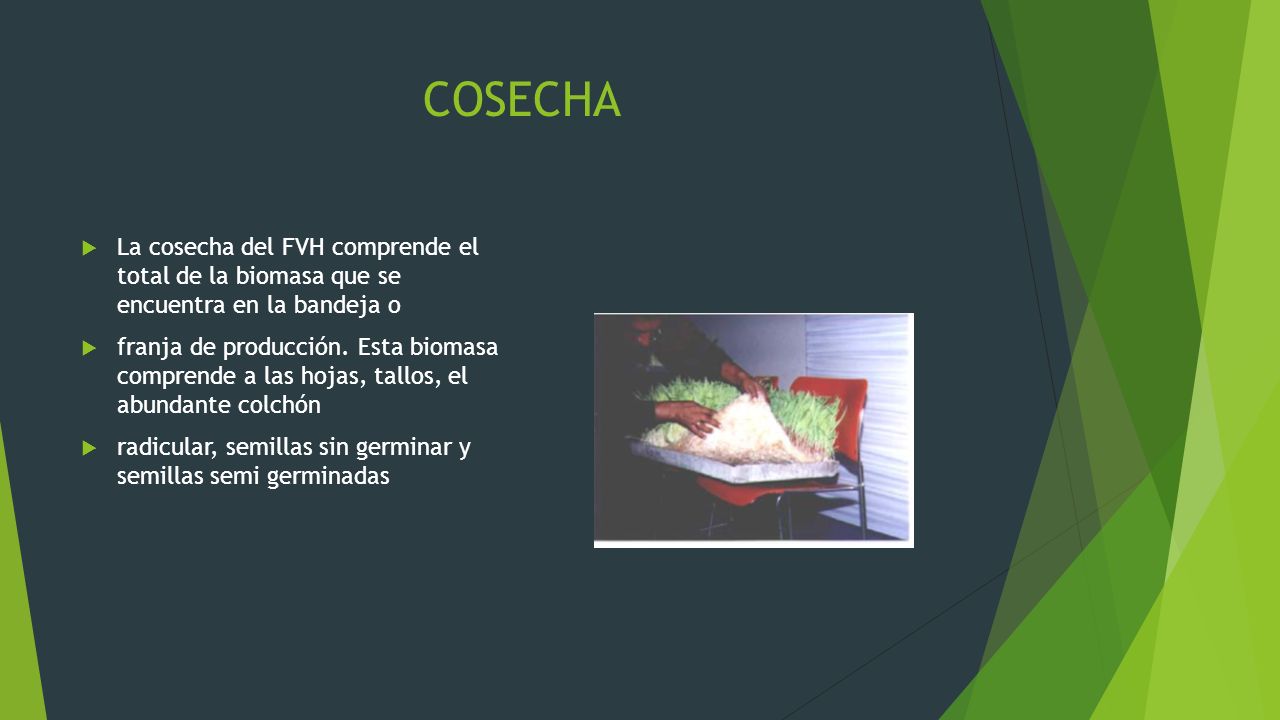 COSECHA

La cosecha del FVH comprende el total de la biomasa que se encuentra en la bandeja o

franja de producción. Esta biomasa comprende a las hojas, tallos, el abundante colchón

radicular, semillas sin germinar y semillas semi germinadas